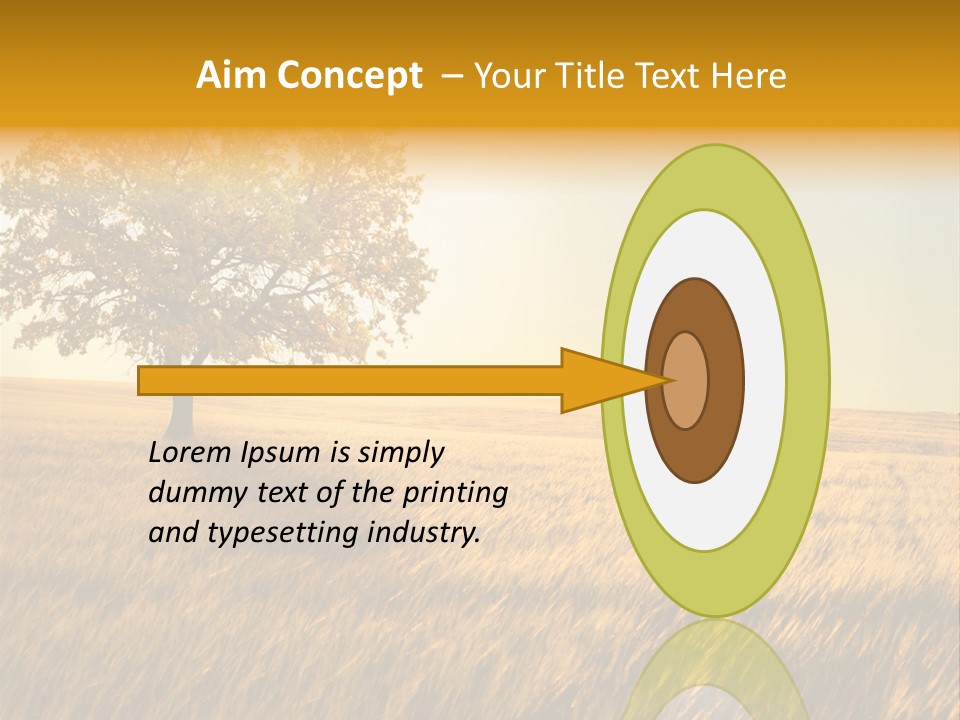 Aim Concept – Your Title Text Here

Lorem Ipsum is simply dummy text of the printing and typesetting industry.